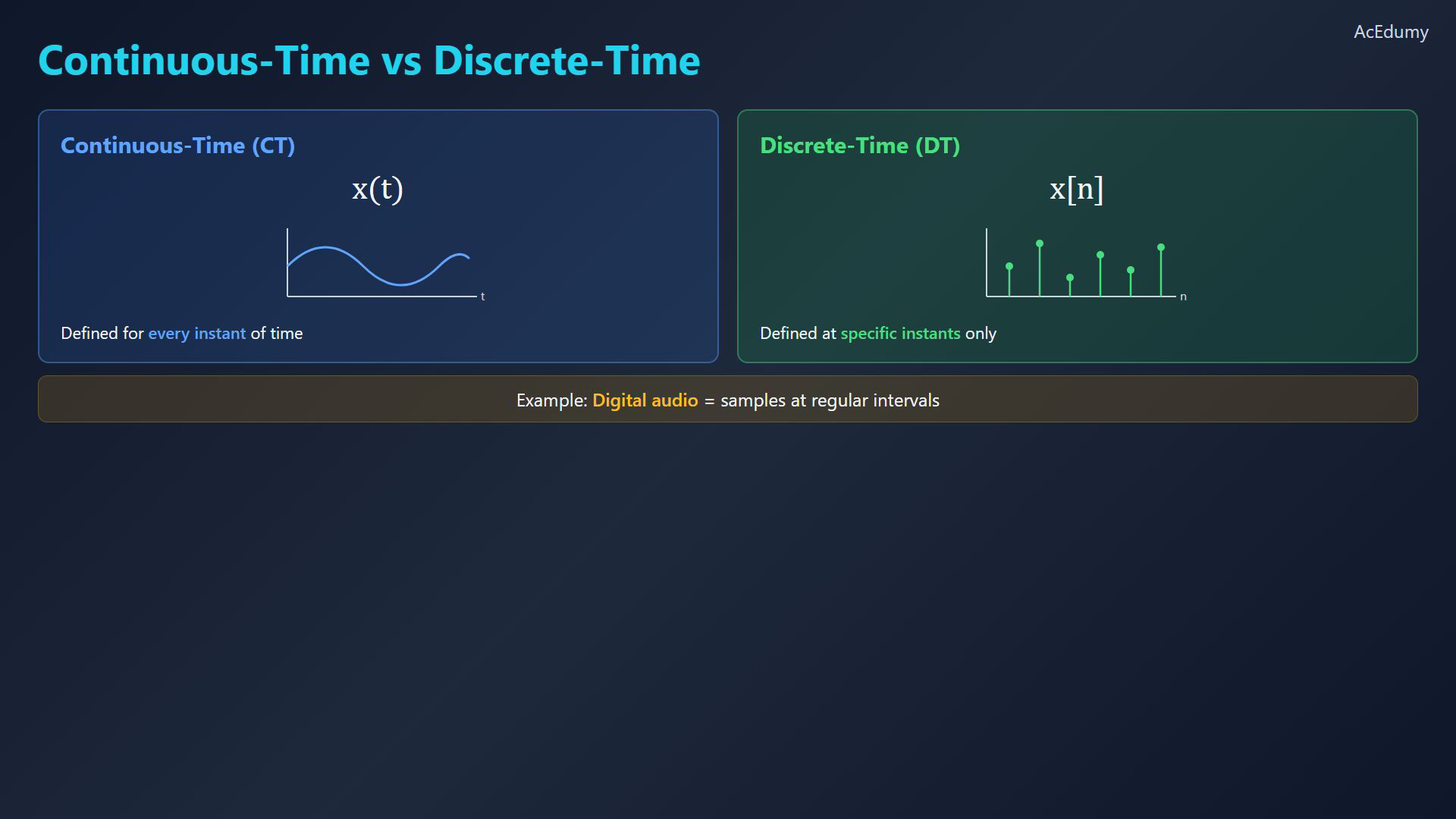 AcEdumy

Continuous-Time vs Discrete-Time

Continuous-Time (CT)

$x(t)$

t

Defined for every instant of time

Discrete-Time (DT)

$x[n]$

n

Defined at specific instants only

Example: Digital audio = samples at regular intervals